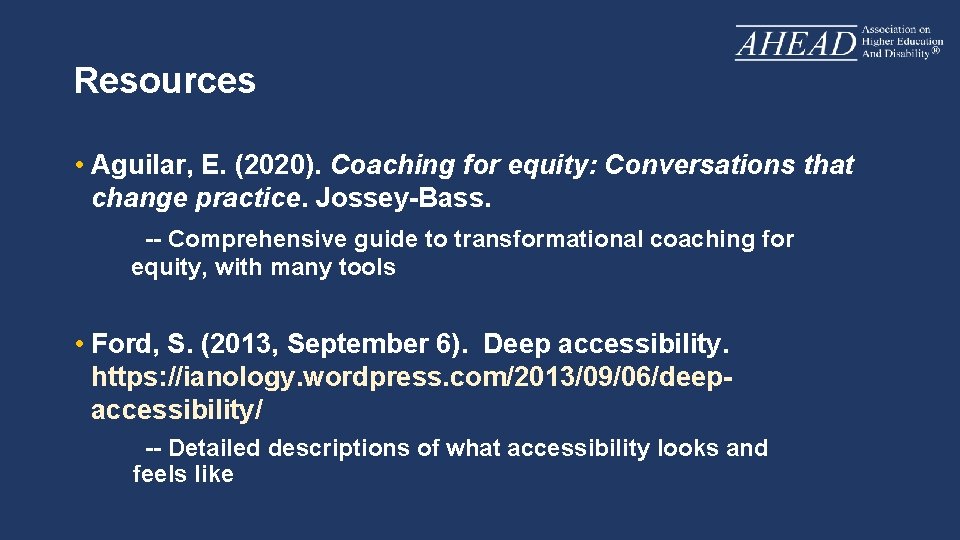 AHEAD Association on Higher Education And Disability®

Resources

• Aguilar, E. (2020). Coaching for equity: Conversations that change practice. Jossey-Bass.

-- Comprehensive guide to transformational coaching for equity, with many tools

• Ford, S. (2013, September 6). Deep accessibility. https://ianology.wordpress.com/2013/09/06/deep-accessibility/

-- Detailed descriptions of what accessibility looks and feels like